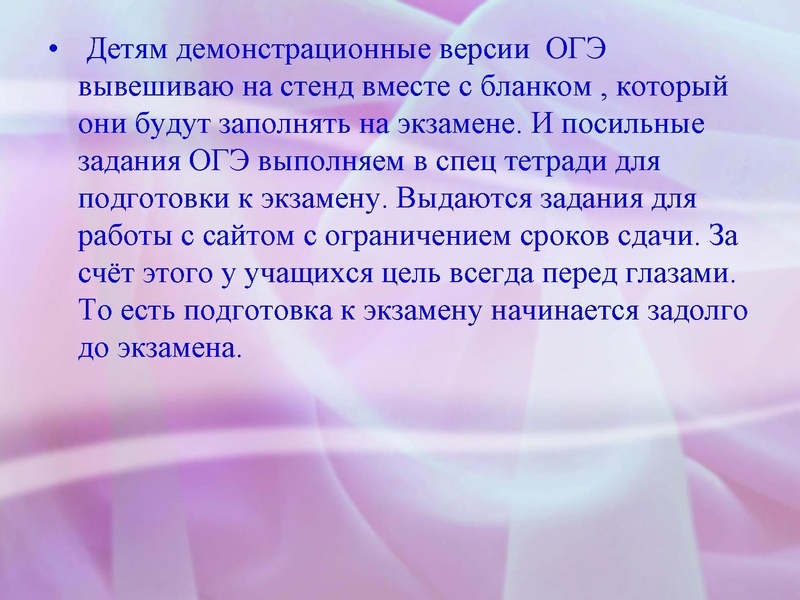 • Детям демонстрационные версии ОГЭ вывешиваю на стенд вместе с бланком , который они будут заполнять на экзамене. И посильные задания ОГЭ выполняем в спец тетради для подготовки к экзамену. Выдаются задания для работы с сайтом с ограничением сроков сдачи. За счёт этого у учащихся цель всегда перед глазами. То есть подготовка к экзамену начинается задолго до экзамена.